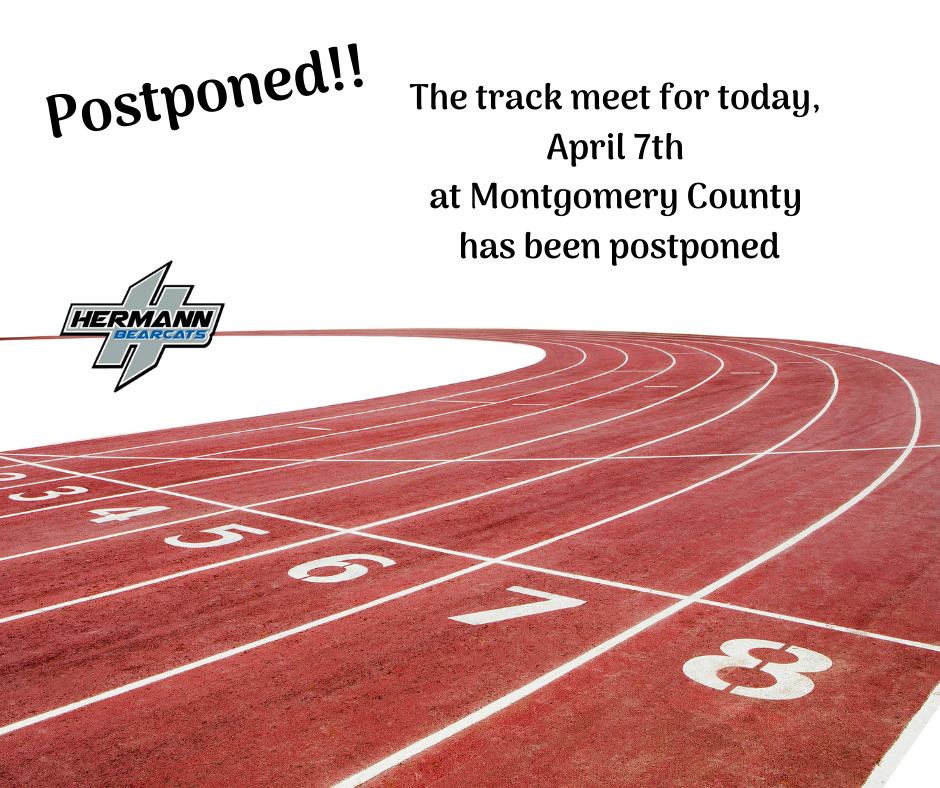 Postponed!!

The track meet for today, April 7th at Montgomery County has been postponed

HERMANN BEARCATS

3 4 5 6 7 8